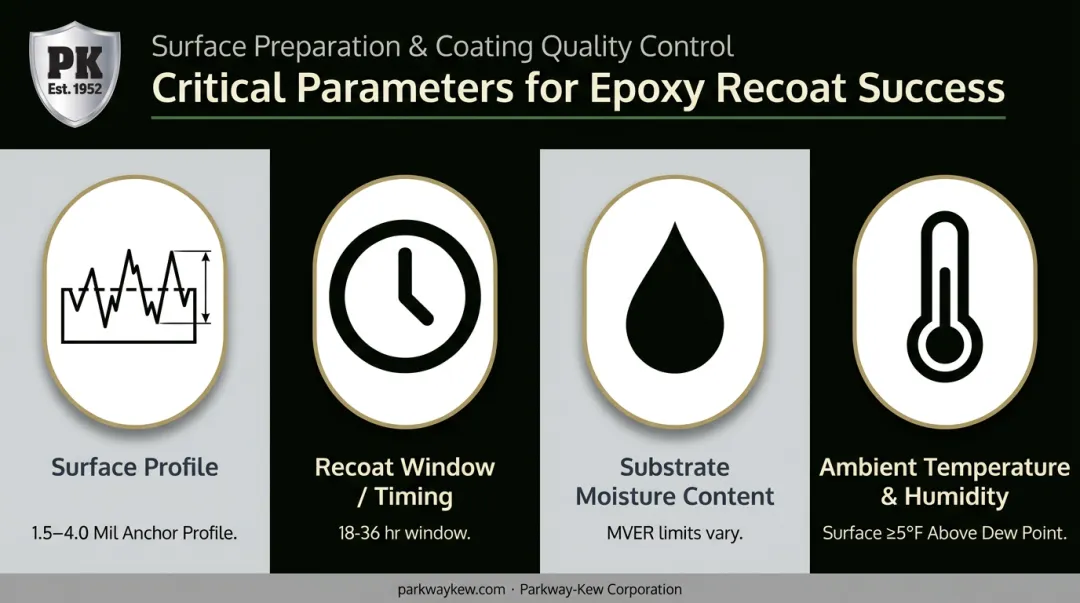 PK
Est. 1952

Surface Preparation & Coating Quality Control

Critical Parameters for Epoxy Recoat Success

Surface Profile

1.5–4.0 Mil Anchor Profile.

Recoat Window / Timing

18-36 hr window.

Substrate Moisture Content

MVER limits vary.

Ambient Temperature & Humidity

Surface ≥5°F Above Dew Point.

parkwaykew.com · Parkway-Kew Corporation